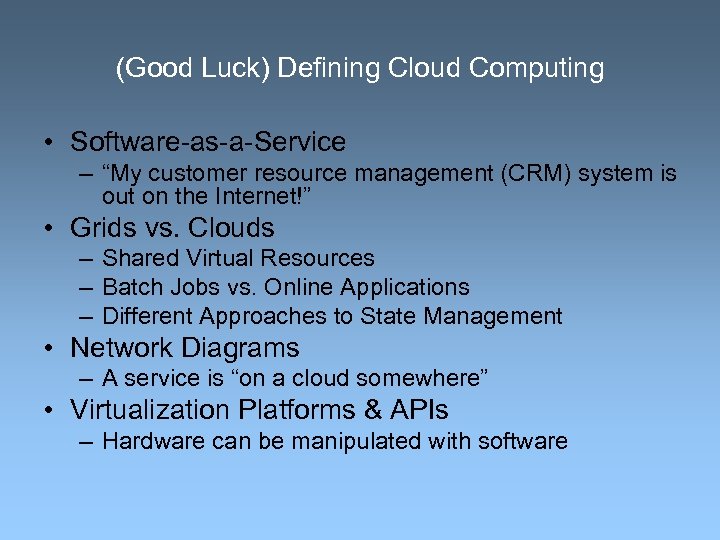 (Good Luck) Defining Cloud Computing

• Software-as-a-Service
– “My customer resource management (CRM) system is out on the Internet!”
• Grids vs. Clouds
– Shared Virtual Resources
– Batch Jobs vs. Online Applications
– Different Approaches to State Management
• Network Diagrams
– A service is “on a cloud somewhere”
• Virtualization Platforms & APIs
– Hardware can be manipulated with software